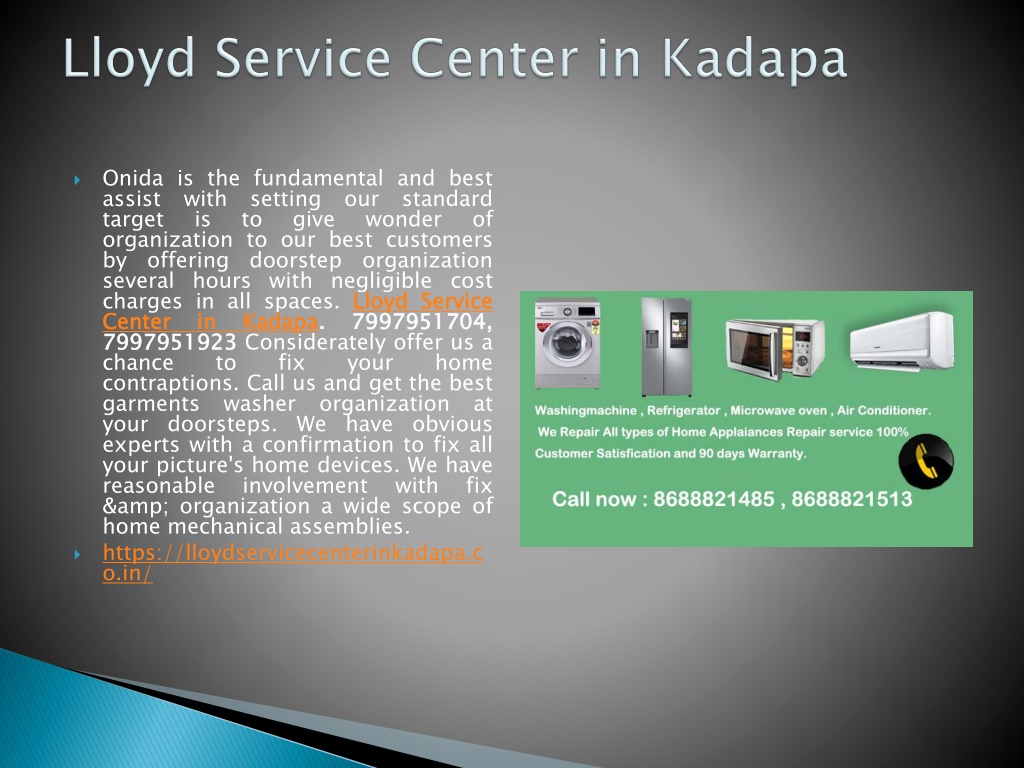 Lloyd Service Center in Kadapa

Onida is the fundamental and best assist with setting our standard target is to give wonder of organization to our best customers by offering doorstep organization several hours with negligible cost charges in all spaces. Lloyd Service Center in Kadapa. 7997951704, 7997951923 Considerately offer us a chance to fix your home contraptions. Call us and get the best garments washer organization at your doorsteps. We have obvious experts with a confirmation to fix all your picture's home devices. We have reasonable involvement with fix &amp; organization a wide scope of home mechanical assemblies.

https://lloydservicecenterinkadapa.co.in/

Washingmachine , Refrigerator , Microwave oven , Air Conditioner.
We Repair All types of Home Applaiances Repair service 100% Customer Satisfication and 90 days Warranty.
Call now : 8688821485 , 8688821513